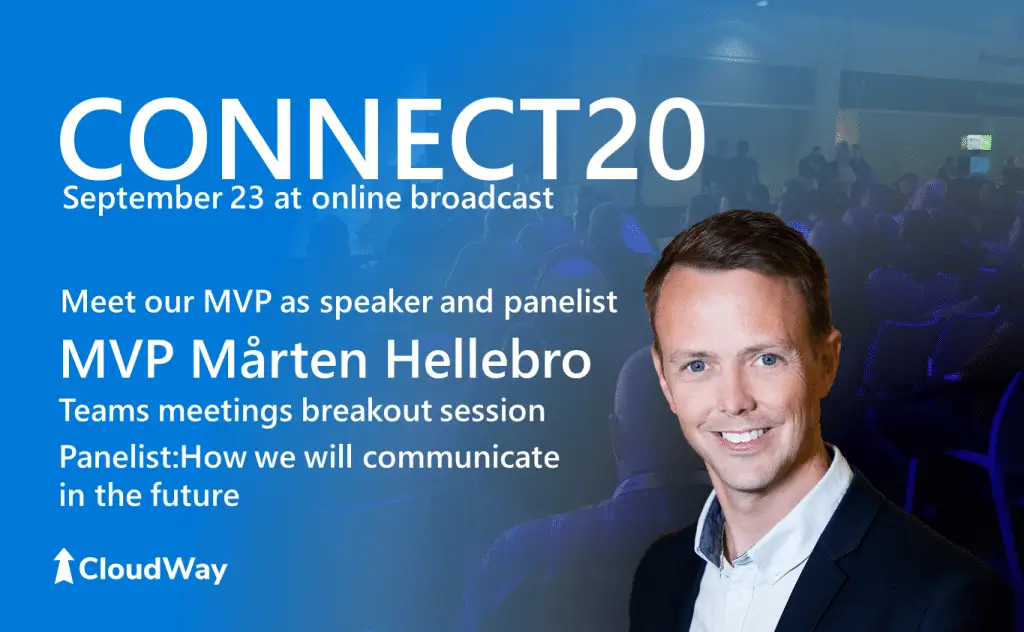 CONNECT20
September 23 at online broadcast

Meet our MVP as speaker and panelist
MVP Mårten Hellebro
Teams meetings breakout session
Panelist:How we will communicate in the future

CloudWay